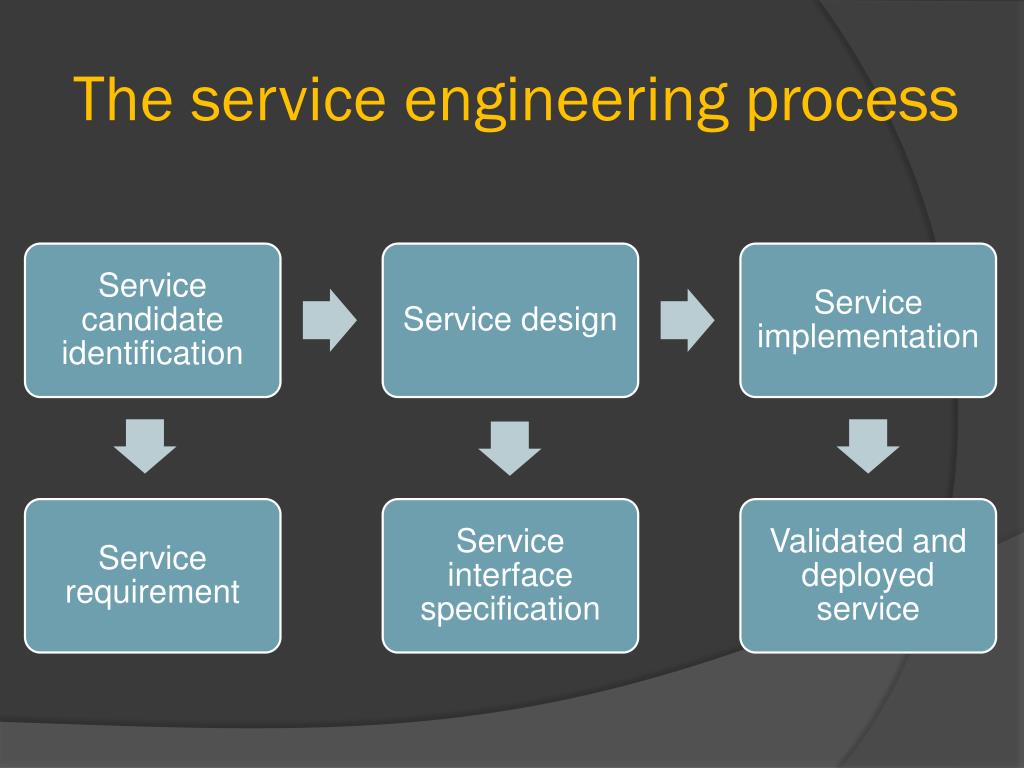 The service engineering process

Service candidate identification

Service design

Service implementation

Service requirement

Service interface specification

Validated and deployed service